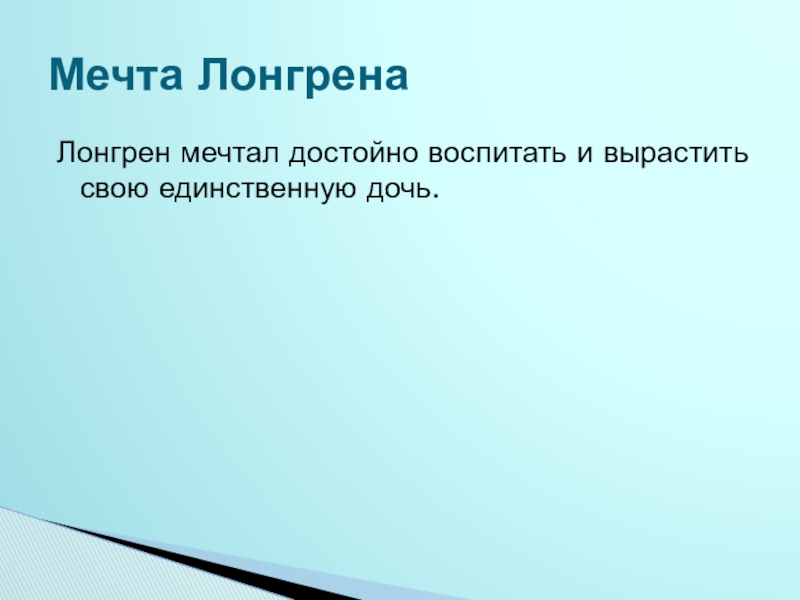 Мечта Лонгрена

Лонгрен мечтал достойно воспитать и вырастить свою единственную дочь.